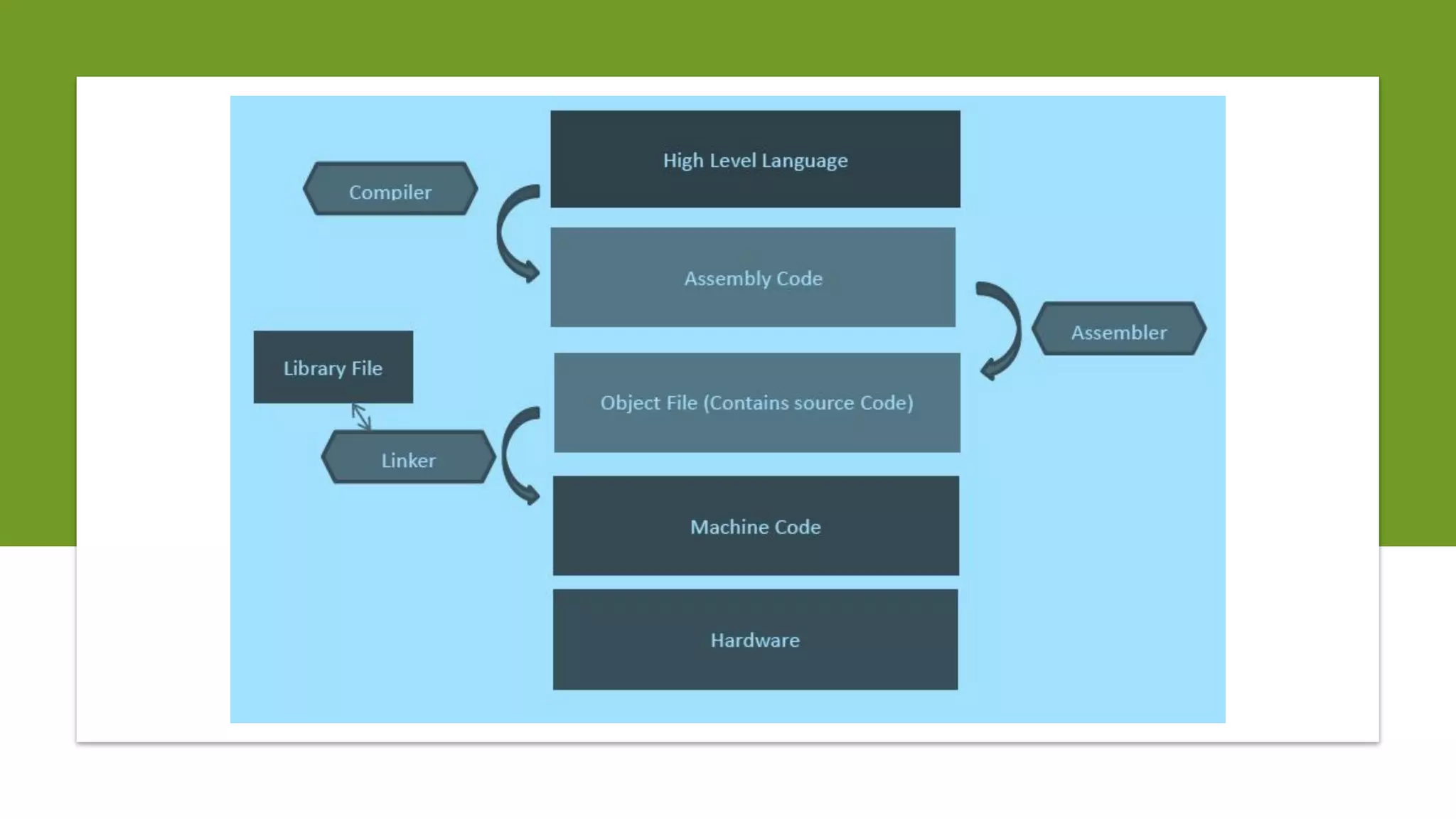 High Level Language

Compiler

Assembly Code

Assembler

Library File

Object File (Contains source Code)

Linker

Machine Code

Hardware